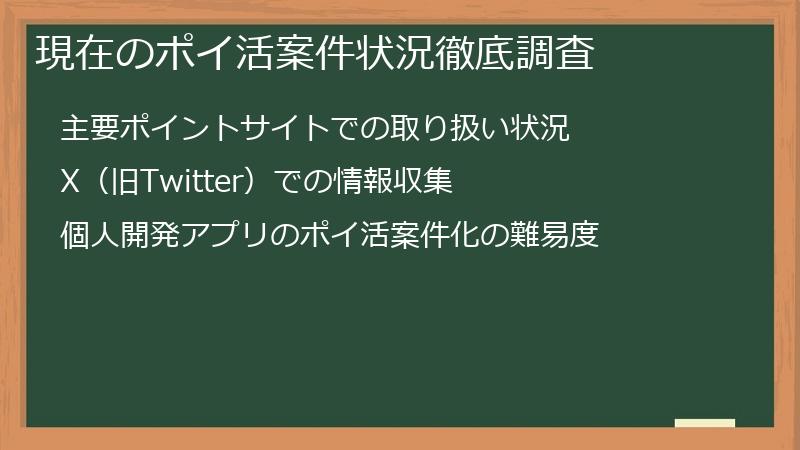 現在のポイ活案件状況徹底調査

主要ポイントサイトでの取り扱い状況

X（旧Twitter）での情報収集

個人開発アプリのポイ活案件化の難易度